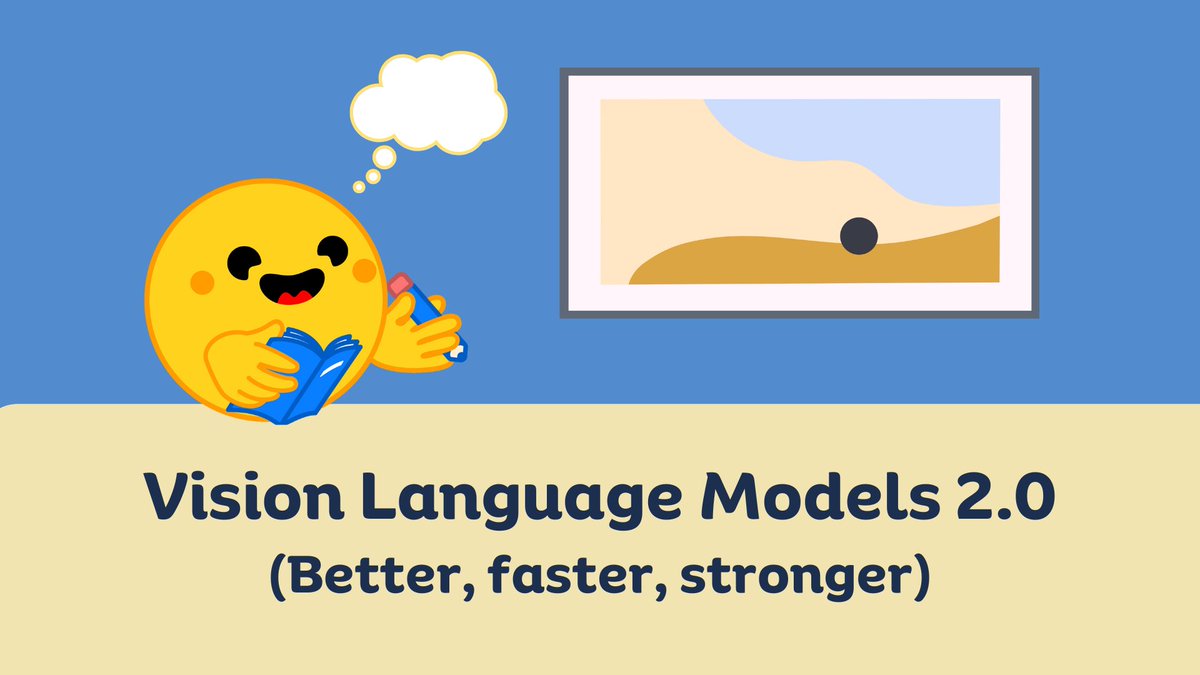 Vision Language Models 2.0
(Better, faster, stronger)